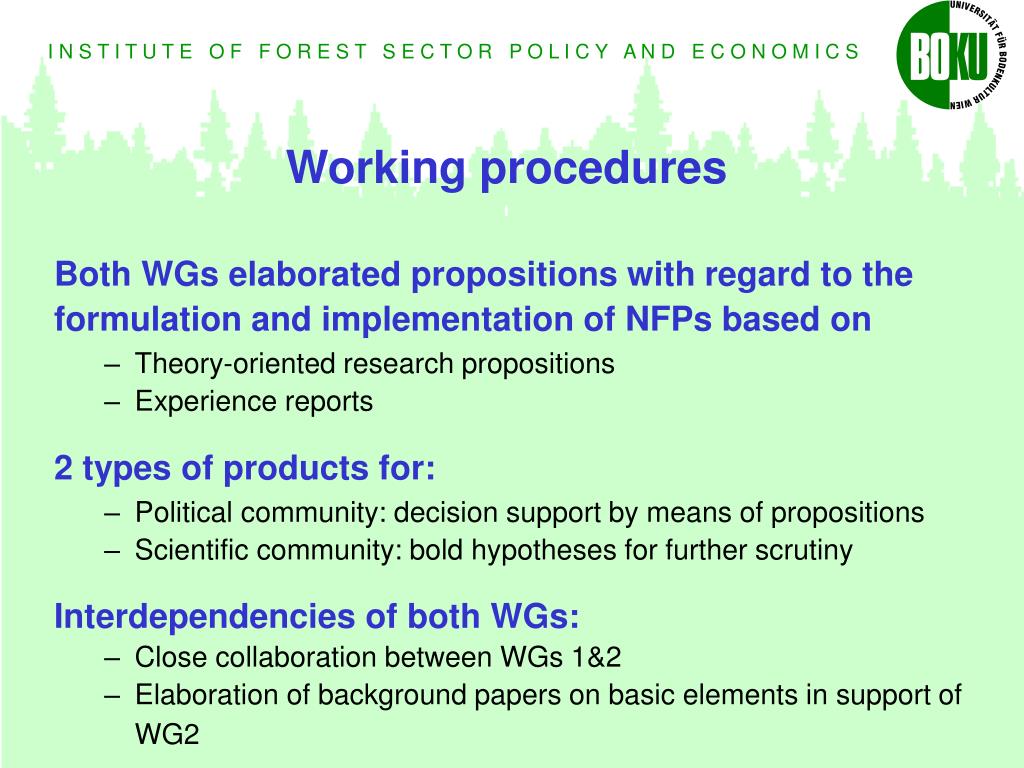 INSTITUTE OF FOREST SECTOR POLICY AND ECONOMICS

BOKU
UNIVERSITÄT FÜR BODENKULTUR WIEN

Working procedures

Both WGs elaborated propositions with regard to the formulation and implementation of NFPs based on
– Theory-oriented research propositions
– Experience reports

2 types of products for:
– Political community: decision support by means of propositions
– Scientific community: bold hypotheses for further scrutiny

Interdependencies of both WGs:
– Close collaboration between WGs 1&2
– Elaboration of background papers on basic elements in support of WG2